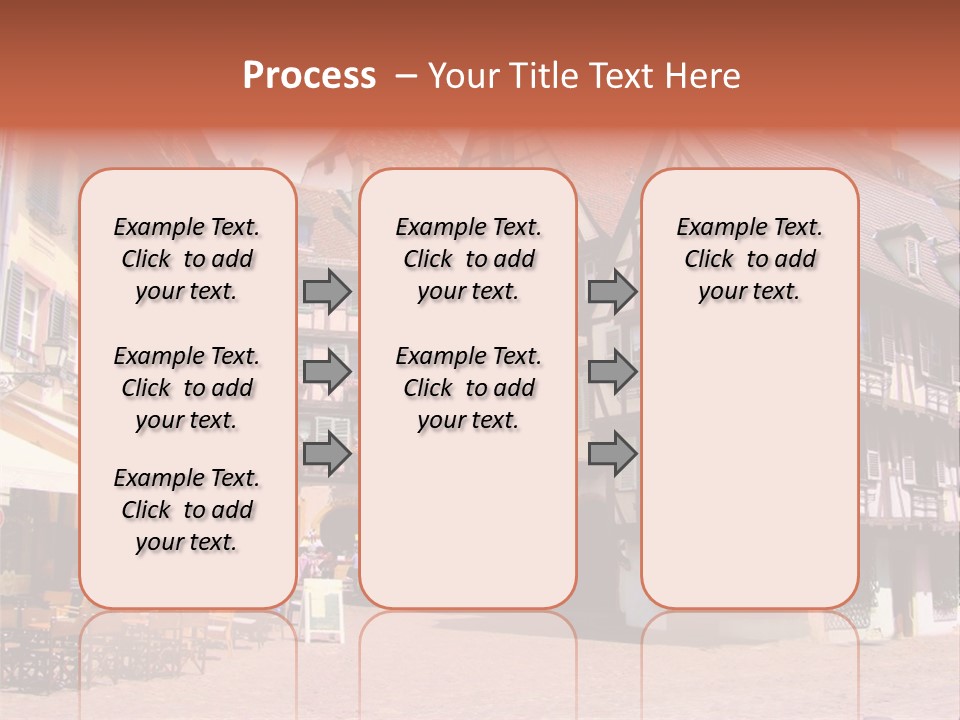 Process – Your Title Text Here

Example Text. Click to add your text.

Example Text. Click to add your text.

Example Text. Click to add your text.

Example Text. Click to add your text.

Example Text. Click to add your text.

Example Text. Click to add your text.